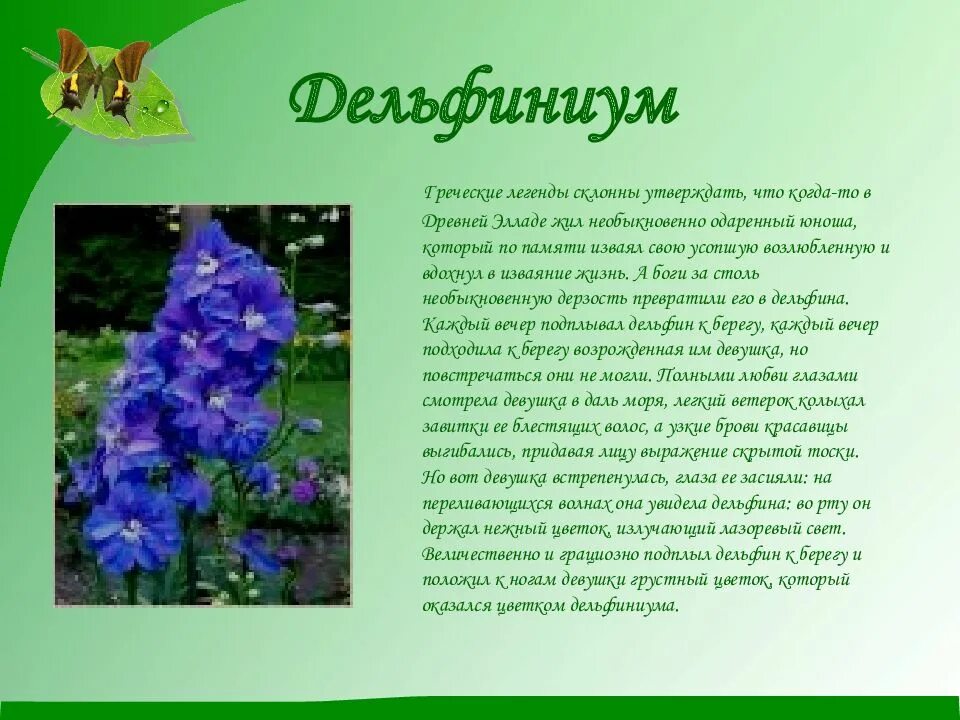 Дельфиниум

Греческие легенды склонны утверждать, что когда-то в Древней Элладе жил необыкновенно одаренный юноша, который по памяти изваял свою усопшую возлюбленную и вдохнул в изваяние жизнь. А боги за столь необыкновенную дерзость превратили его в дельфина. Каждый вечер подплывал дельфин к берегу, каждый вечер подходила к берегу возрожденная им девушка, но повстречаться они не могли. Полными любви глазами смотрела девушка в даль моря, легкий ветерок колыхал завитки ее блестящих волос, а узкие брови красавицы выгибались, придавая лицу выражение скрытой тоски. Но вот девушка встрепенулась, глаза ее засияли: на переливающихся волнах она увидела дельфина: во рту он держал нежный цветок, излучающий лазоревый свет. Величественно и грациозно подплыл дельфин к берегу и положил к ногам девушки грустный цветок, который оказался цветком дельфиниума.